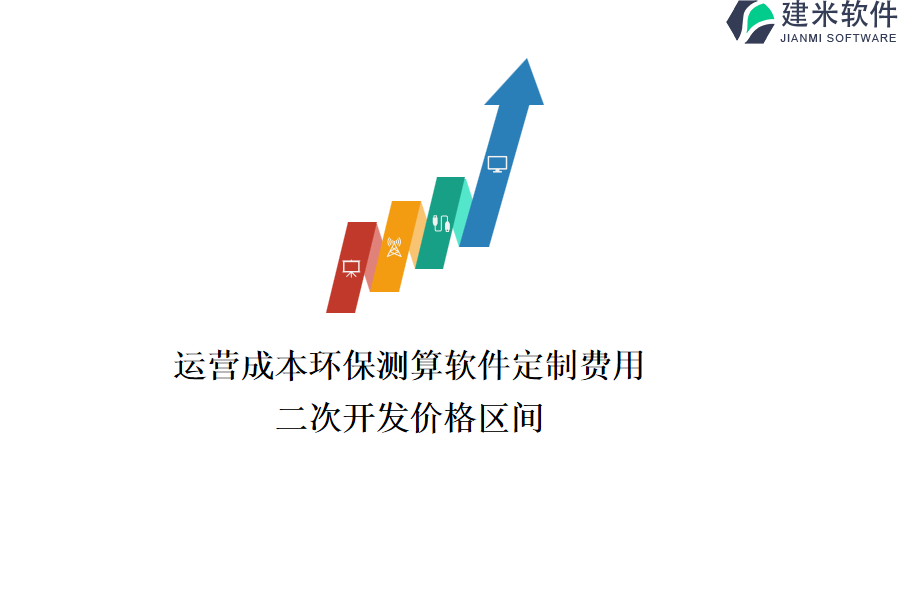 建米软件
JIANMI SOFTWARE

运营成本环保测算软件定制费用
二次开发价格区间